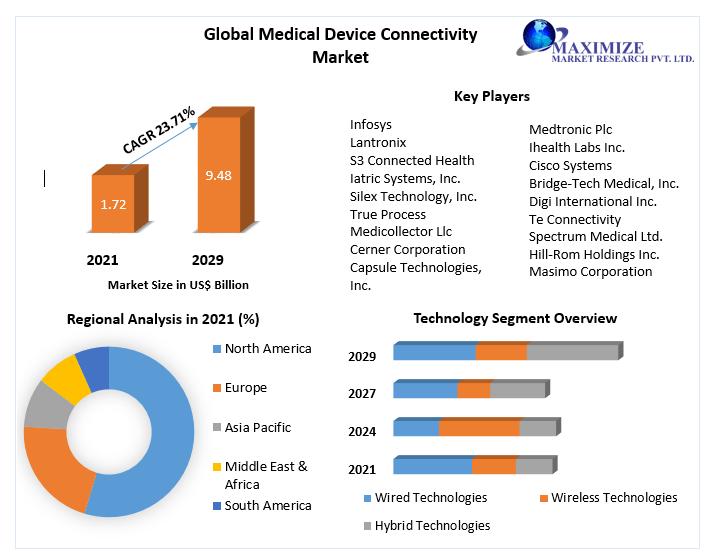 Global Medical Device Connectivity Market

MAXIMIZE
MARKET RESEARCH PVT. LTD.

CAGR 23.71%

1.72

9.48

2021

2029

Market Size in US$ Billion

Key Players

Infosys
Lantronix
S3 Connected Health
Iatric Systems, Inc.
Silex Technology, Inc.
True Process
Medicollector Llc
Cerner Corporation
Capsule Technologies, Inc.

Medtronic Plc
Ihealth Labs Inc.
Cisco Systems
Bridge-Tech Medical, Inc.
Digi International Inc.
Te Connectivity
Spectrum Medical Ltd.
Hill-Rom Holdings Inc.
Masimo Corporation

Regional Analysis in 2021 (%)

North America
Europe
Asia Pacific
Middle East & Africa
South America

Technology Segment Overview

2029
2027
2024
2021

Wired Technologies
Wireless Technologies
Hybrid Technologies